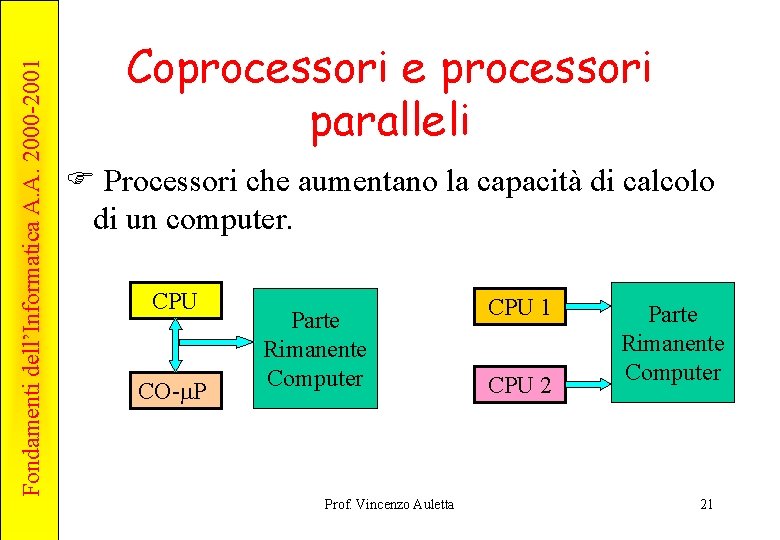 Fondamenti dell'Informatica A.A. 2000-2001

Coprocessori e processori paralleli

☞ Processori che aumentano la capacità di calcolo di un computer.

CPU

CO-μP

Parte Rimanente Computer

CPU 1

CPU 2

Parte Rimanente Computer

Prof. Vincenzo Auletta

21